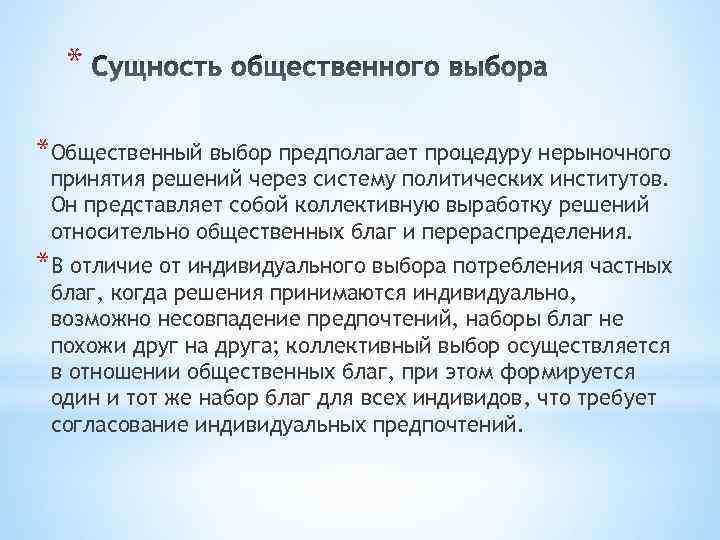 * Сущность общественного выбора

* Общественный выбор предполагает процедуру нерыночного принятия решений через систему политических институтов. Он представляет собой коллективную выработку решений относительно общественных благ и перераспределения.

* В отличие от индивидуального выбора потребления частных благ, когда решения принимаются индивидуально, возможно несовпадение предпочтений, наборы благ не похожи друг на друга; коллективный выбор осуществляется в отношении общественных благ, при этом формируется один и тот же набор благ для всех индивидов, что требует согласование индивидуальных предпочтений.